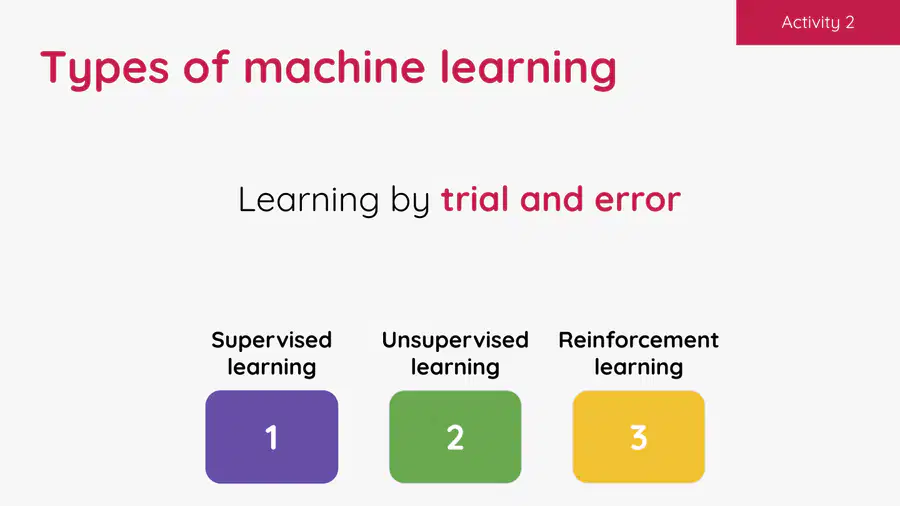 Activity 2

Types of machine learning

Learning by trial and error

Supervised learning

1

Unsupervised learning

2

Reinforcement learning

3